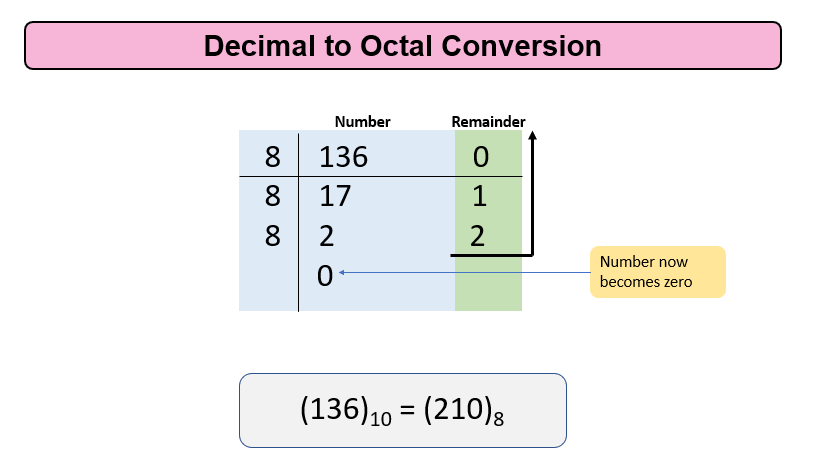 Decimal to Octal Conversion

| | Number | Remainder |
|---|---|---|
| 8 | 136 | 0 |
| 8 | 17 | 1 |
| 8 | 2 | 2 |
| | 0 | |

Number now becomes zero

$(136)_{10} = (210)_8$